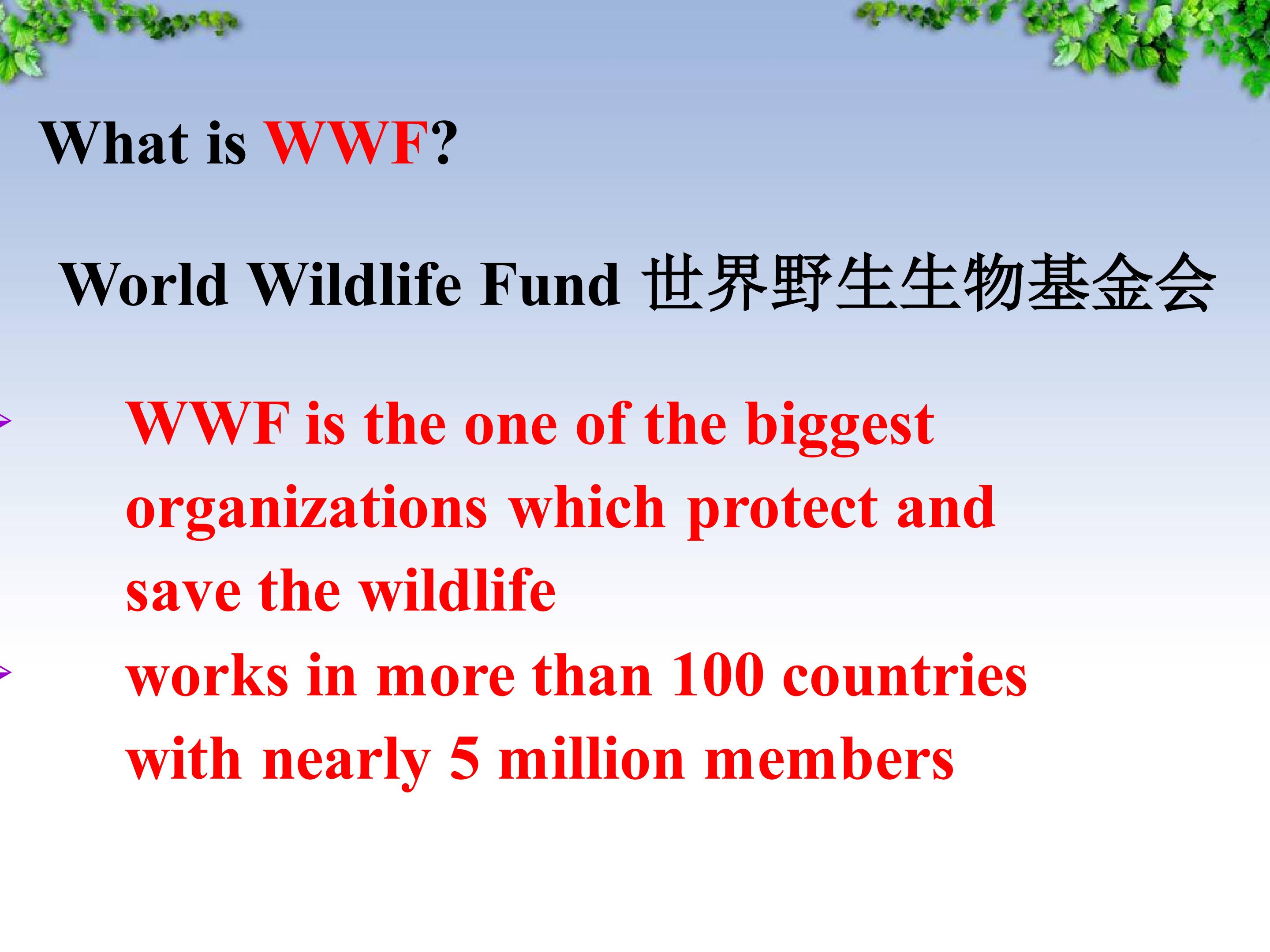 What is WWF?

World Wildlife Fund 世界野生生物基金会

WWF is the one of the biggest organizations which protect and save the wildlife

works in more than 100 countries with nearly 5 million members